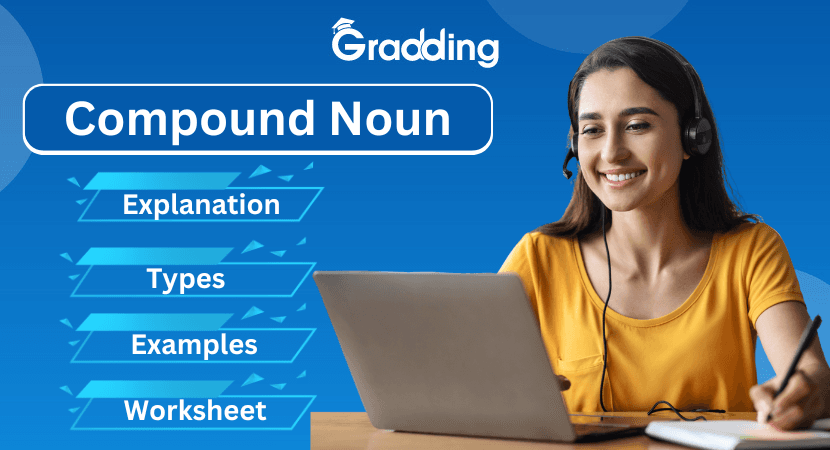 Gradding

Compound Noun

Explanation

Types

Examples

Worksheet